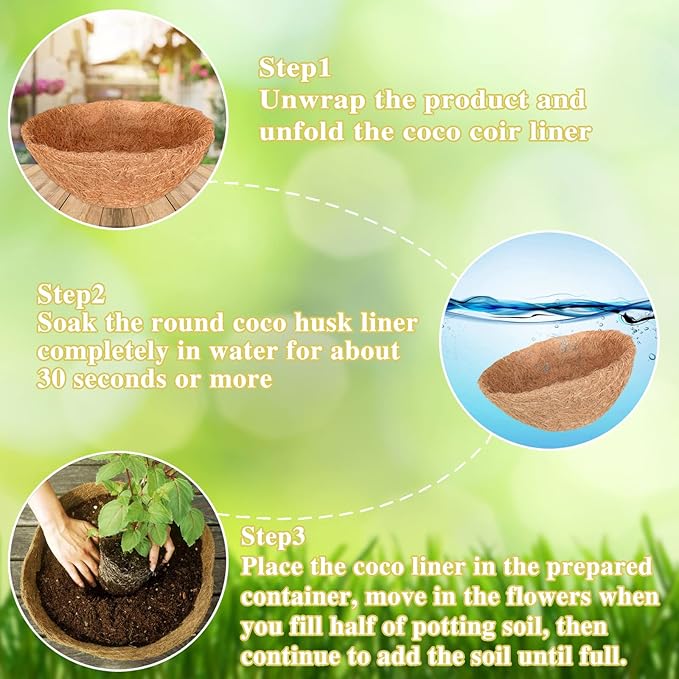 Step1
Unwrap the product and unfold the coco coir liner

Step2
Soak the round coco husk liner completely in water for about 30 seconds or more

Step3
Place the coco liner in the prepared container, move in the flowers when you fill half of potting soil, then continue to add the soil until full.